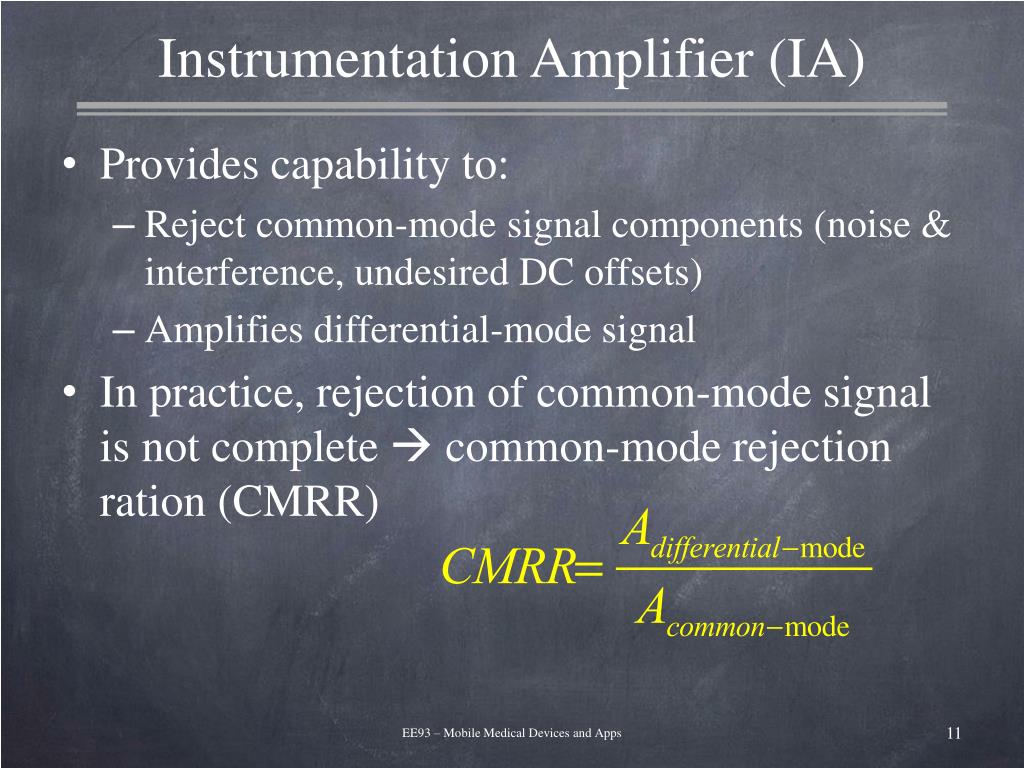 Instrumentation Amplifier (IA)

• Provides capability to:
– Reject common-mode signal components (noise & interference, undesired DC offsets)
– Amplifies differential-mode signal

• In practice, rejection of common-mode signal is not complete → common-mode rejection ration (CMRR)

$CMRR = \frac{A_{differential-\text{mode}}}{A_{common-\text{mode}}}$

EE93 – Mobile Medical Devices and Apps

11